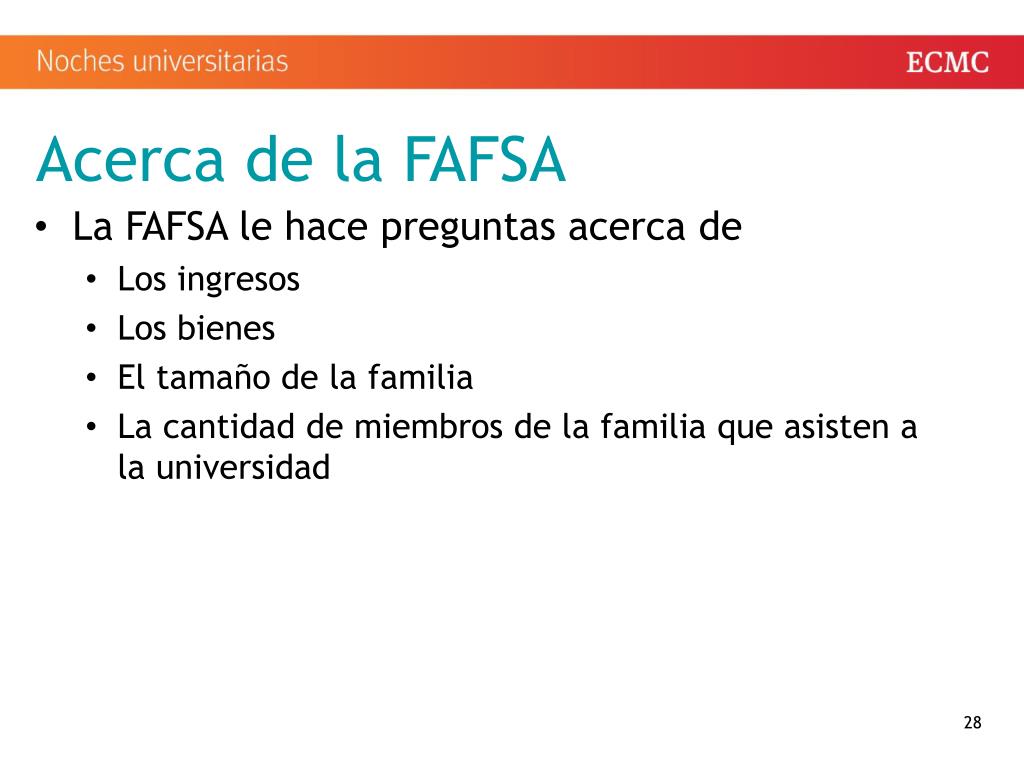 Noches universitarias ECMC

Acerca de la FAFSA

• La FAFSA le hace preguntas acerca de
  • Los ingresos
  • Los bienes
  • El tamaño de la familia
  • La cantidad de miembros de la familia que asisten a la universidad

28